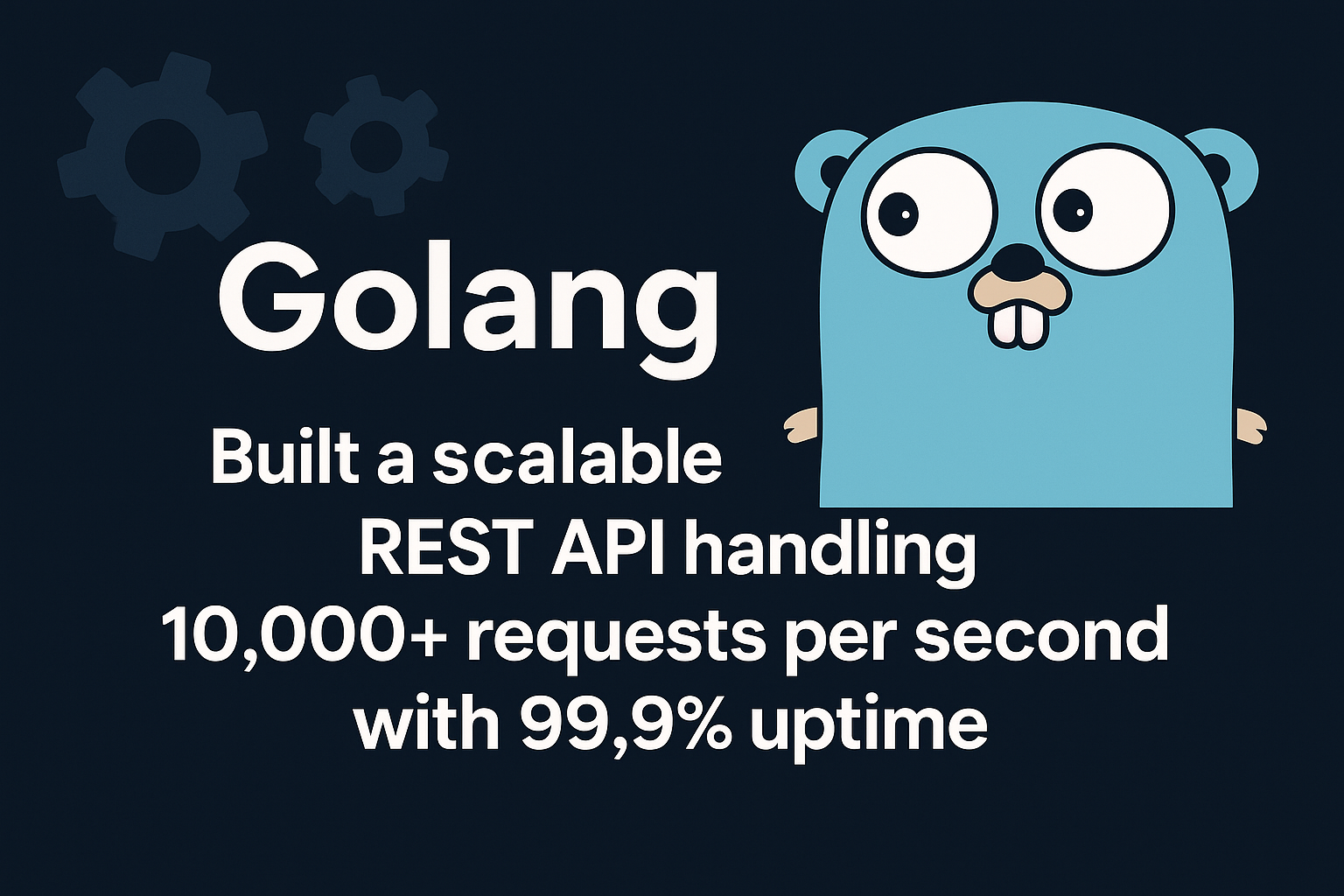 Golang

Built a scalable REST API handling 10,000+ requests per second with 99,9% uptime